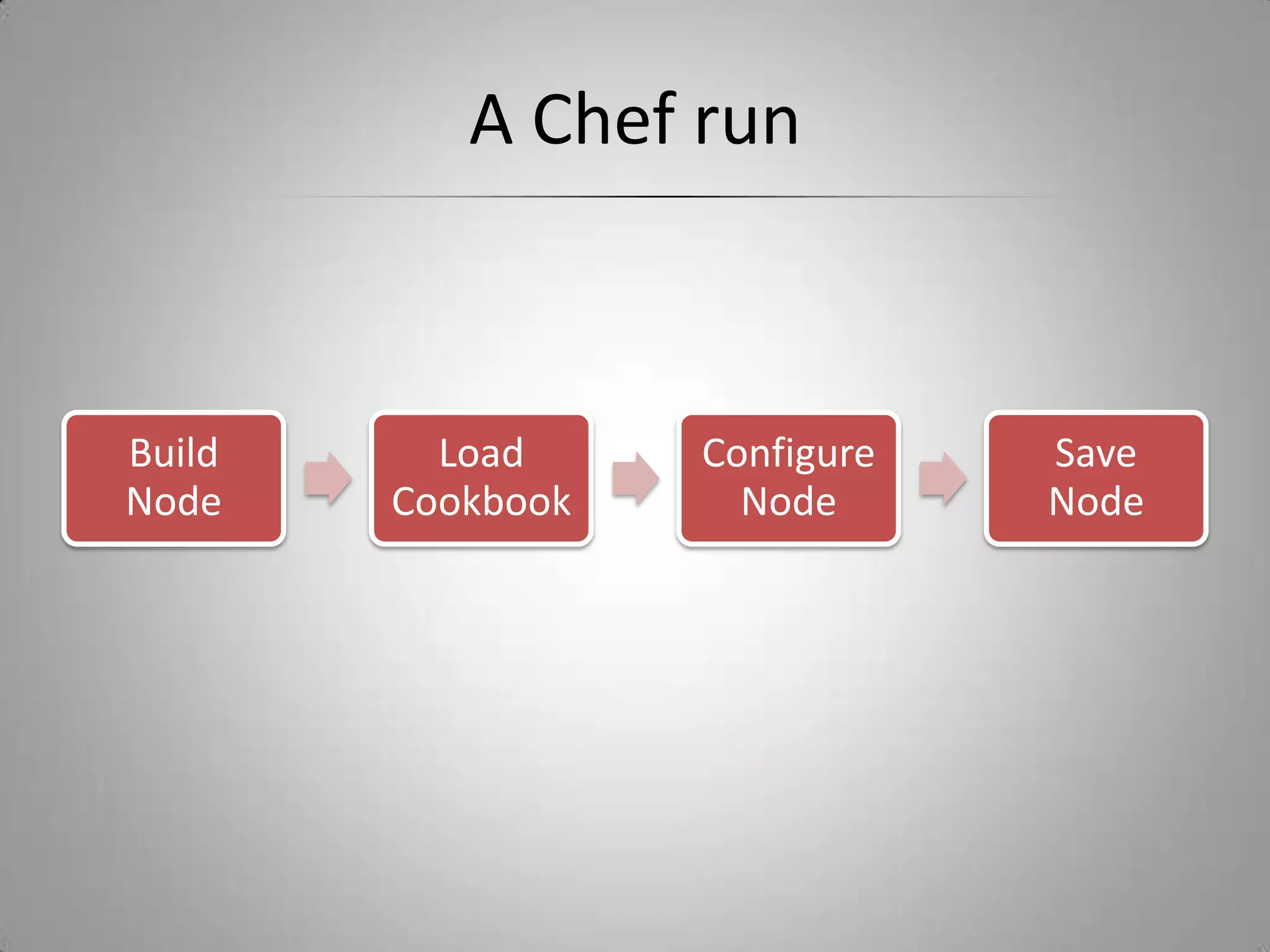 A Chef run

Build Node

Load Cookbook

Configure Node

Save Node